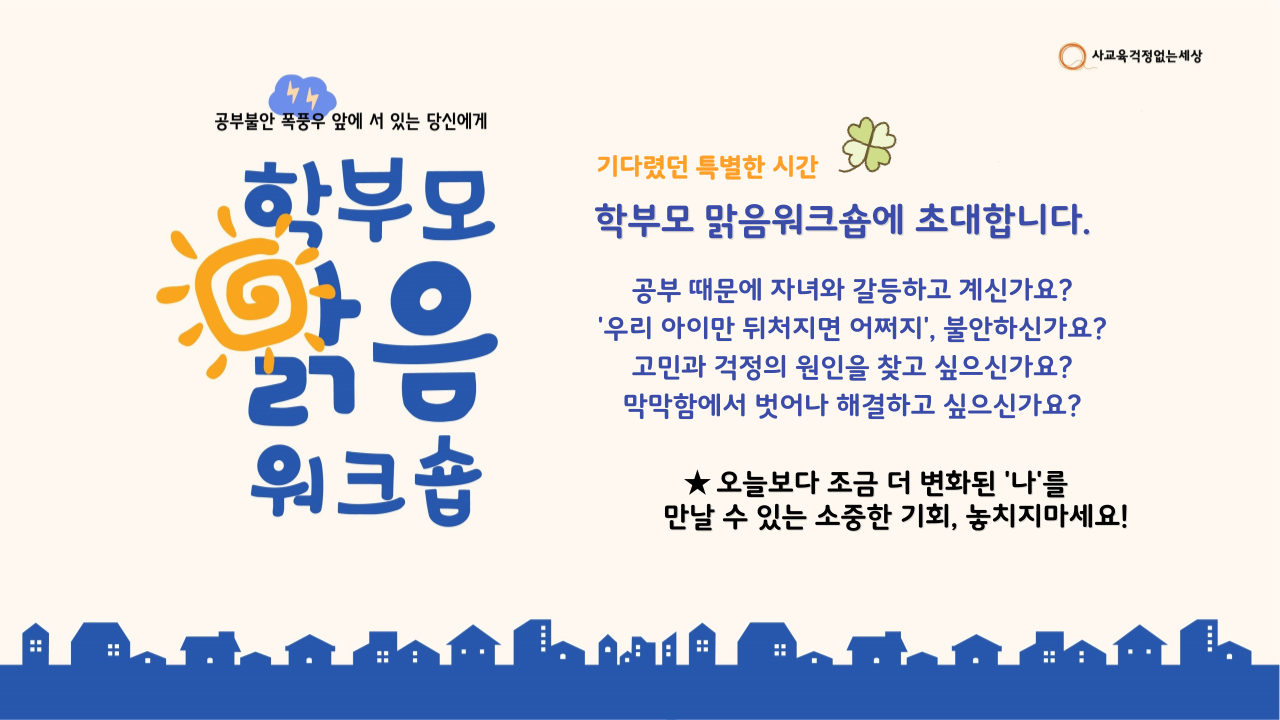 사교육걱정없는세상

공부불안 폭풍우 앞에 서 있는 당신에게

학부모 맑음 워크숍

기다렸던 특별한 시간

학부모 맑음워크숍에 초대합니다.

공부 때문에 자녀와 갈등하고 계신가요?
'우리 아이만 뒤처지면 어쩌지', 불안하신가요?
고민과 걱정의 원인을 찾고 싶으신가요?
막막함에서 벗어나 해결하고 싶으신가요?

★ 오늘보다 조금 더 변화된 '나'를 만날 수 있는 소중한 기회, 놓치지마세요!